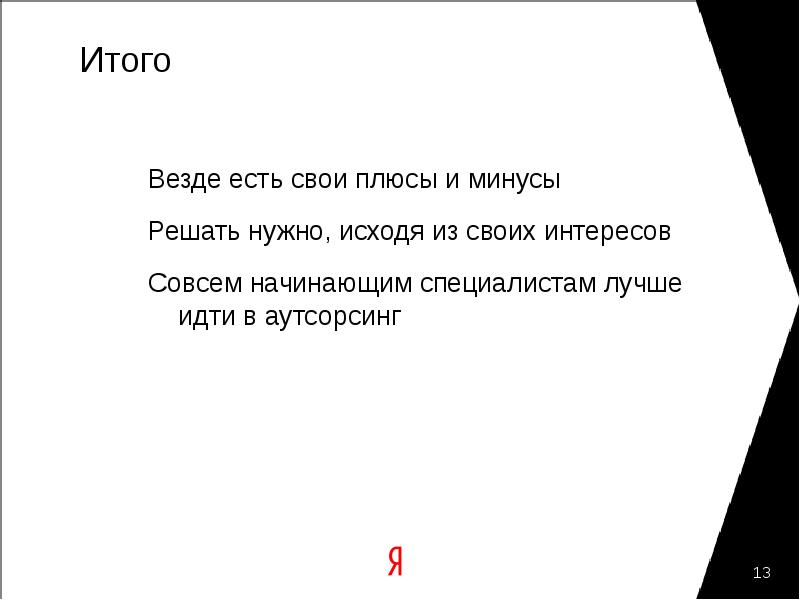 Итого

Везде есть свои плюсы и минусы

Решать нужно, исходя из своих интересов

Совсем начинающим специалистам лучше идти в аутсорсинг

Я

13